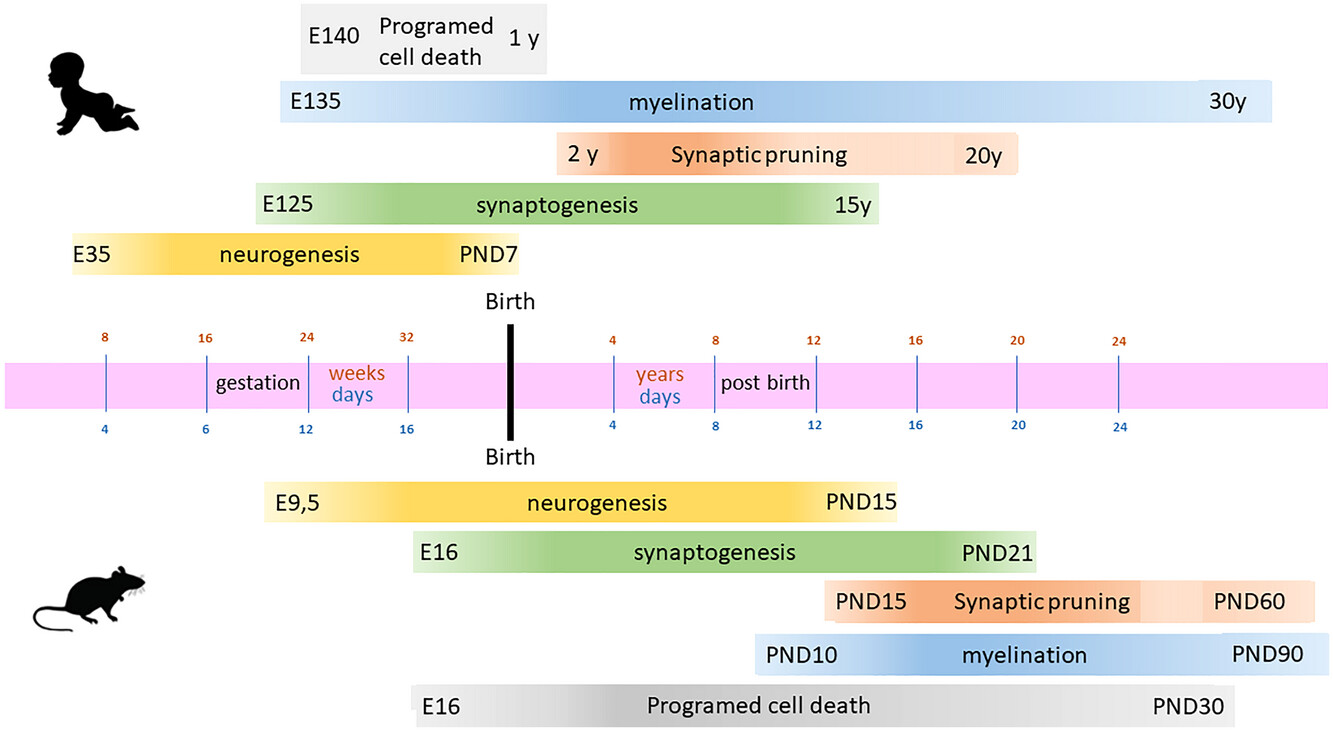 E140 Programed cell death 1 y

E135 myelination 30y

2 y Synaptic pruning 20y

E125 synaptogenesis 15y

E35 neurogenesis PND7

Birth

8 16 24 32 4 8 12 16 20 24

gestation weeks days years days post birth

4 6 12 16 4 8 12 16 20 24

Birth

E9,5 neurogenesis PND15

E16 synaptogenesis PND21

PND15 Synaptic pruning PND60

PND10 myelination PND90

E16 Programed cell death PND30